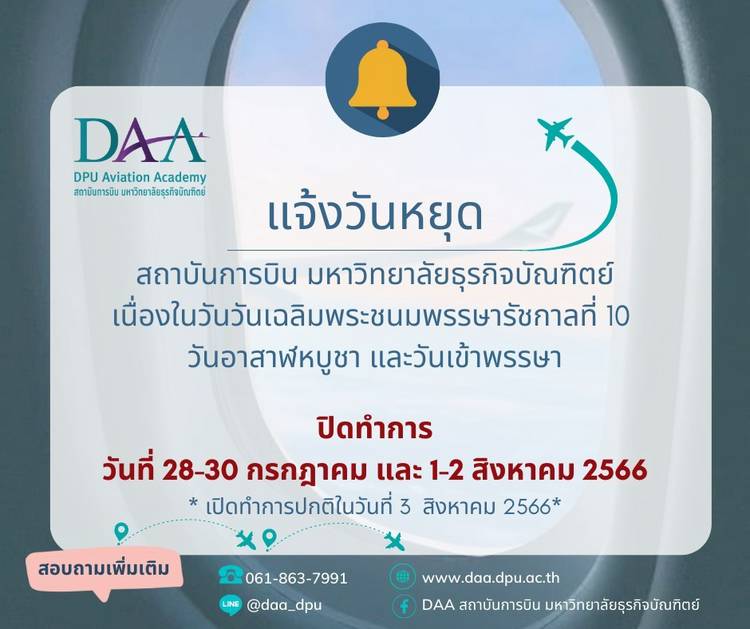 DAA
DPU Aviation Academy
สถาบันการบิน มหาวิทยาลัยธุรกิจบัณฑิตย์

แจ้งวันหยุด

สถาบันการบิน มหาวิทยาลัยธุรกิจบัณฑิตย์
เนื่องในวันวันเฉลิมพระชนมพรรษารัชกาลที่ 10
วันอาสาฬหบูชา และวันเข้าพรรษา

ปิดทำการ
วันที่ 28-30 กรกฎาคม และ 1-2 สิงหาคม 2566
* เปิดทำการปกติในวันที่ 3 สิงหาคม 2566*

สอบถามเพิ่มเติม
061-863-7991
LINE @daa_dpu
www.daa.dpu.ac.th
DAA สถาบันการบิน มหาวิทยาลัยธุรกิจบัณฑิตย์